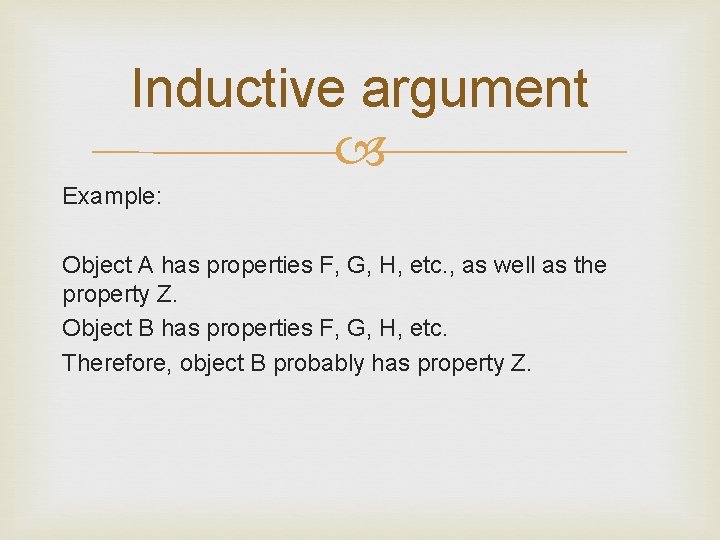 Inductive argument

Example:

Object A has properties F, G, H, etc., as well as the property Z.

Object B has properties F, G, H, etc.

Therefore, object B probably has property Z.